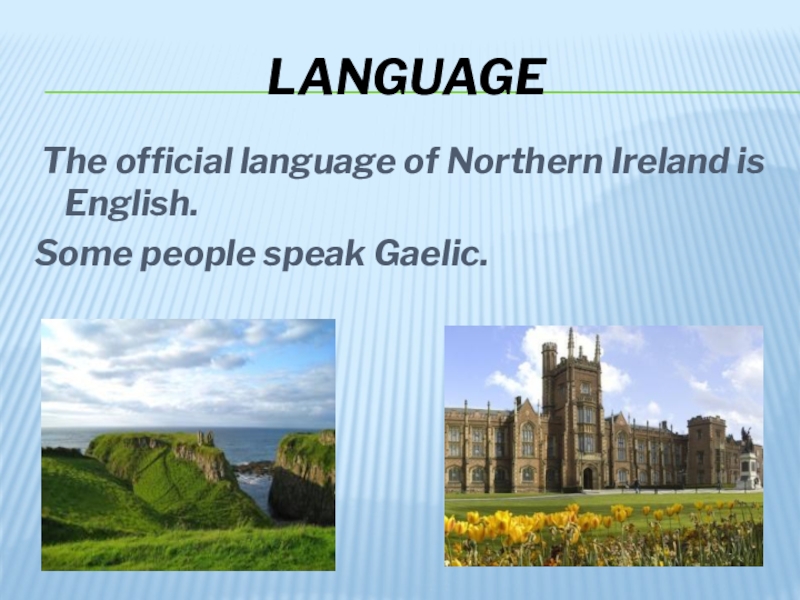 LANGUAGE

The official language of Northern Ireland is English.

Some people speak Gaelic.